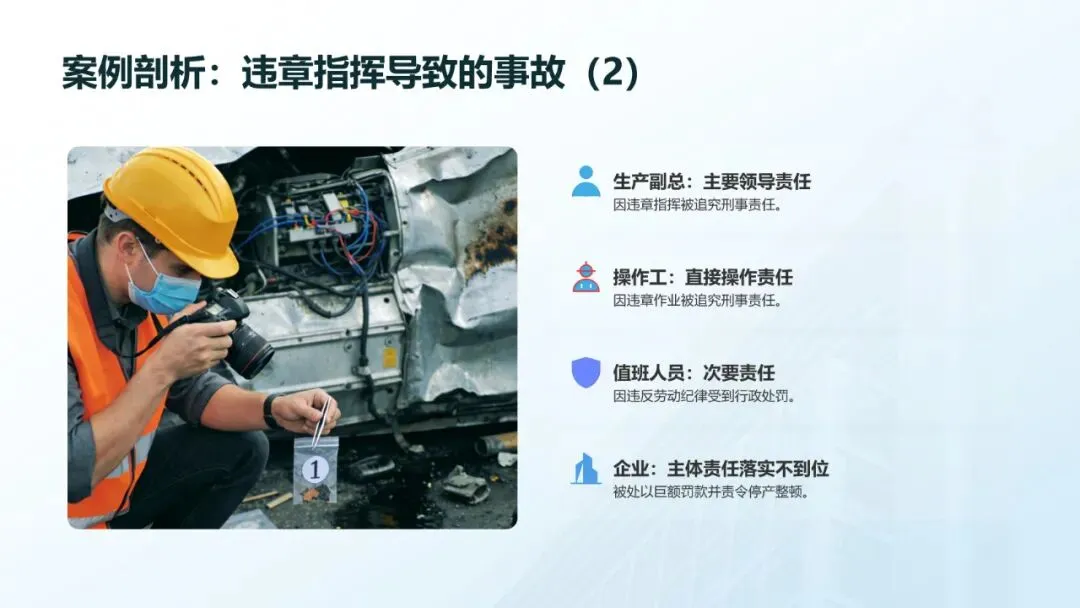 案例剖析：违章指挥导致的事故（2）

1

生产副总：主要领导责任
因违章指挥被追究刑事责任。

操作工：直接操作责任
因违章作业被追究刑事责任。

值班人员：次要责任
因违反劳动纪律受到行政处罚。

企业：主体责任落实不到位
被处以巨额罚款并责令停产整顿。